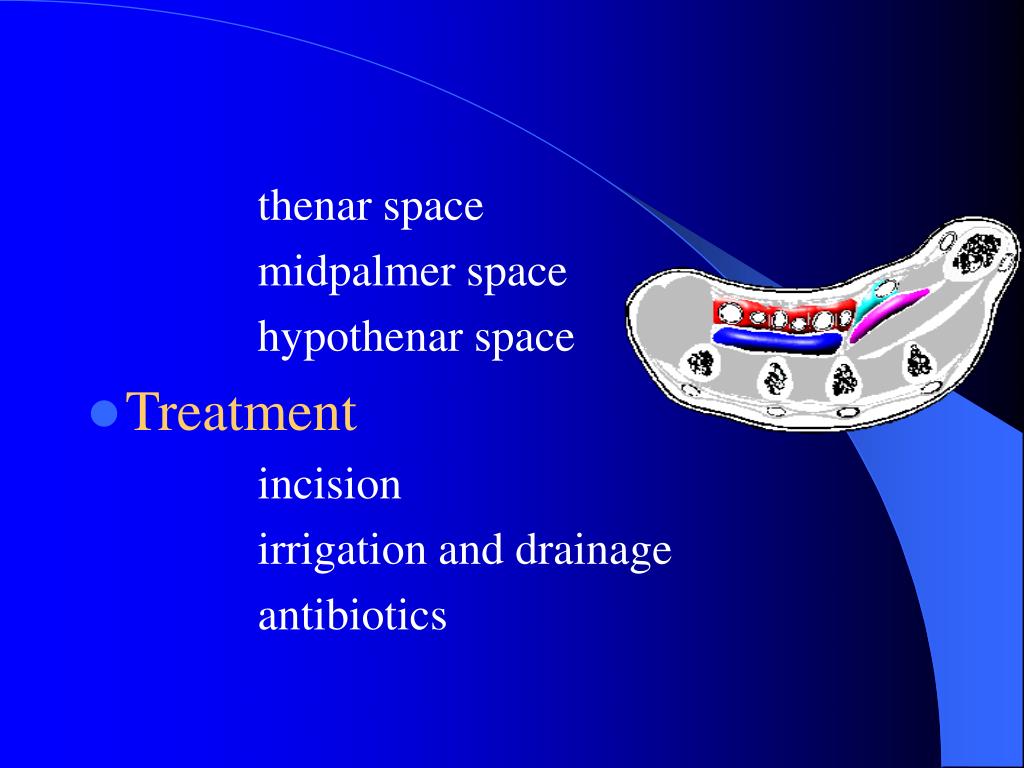 thenar space
midpalmer space
hypothenar space

Treatment
incision
irrigation and drainage
antibiotics